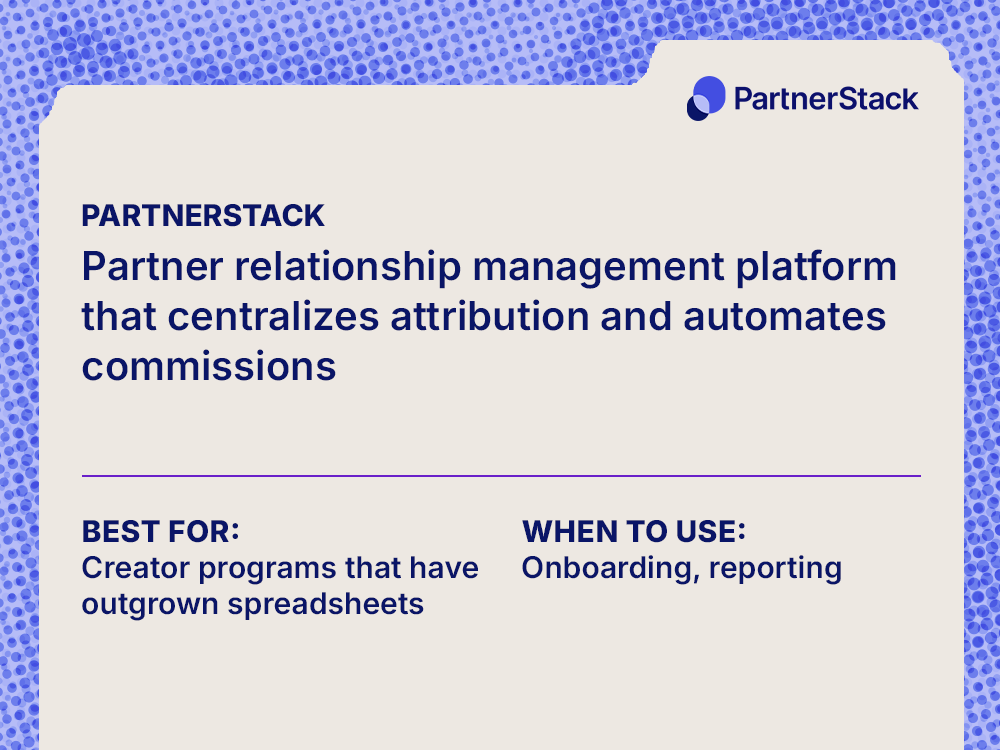 PartnerStack

PARTNERSTACK

Partner relationship management platform that centralizes attribution and automates commissions

BEST FOR:
Creator programs that have outgrown spreadsheets

WHEN TO USE:
Onboarding, reporting